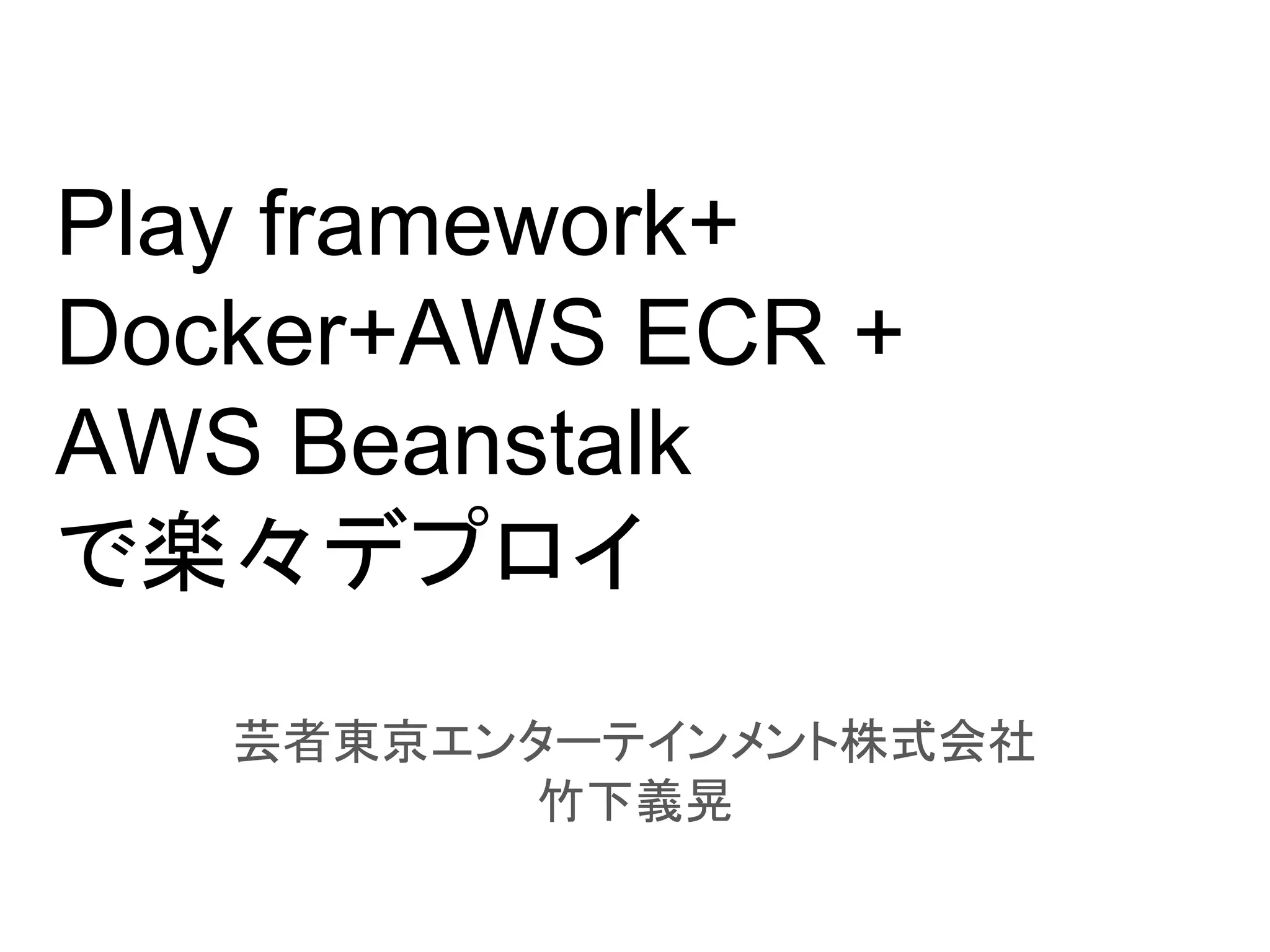 Play framework+ Docker+AWS ECR + AWS Beanstalk で楽々デプロイ

芸者東京エンターテインメント株式会社
竹下義晃